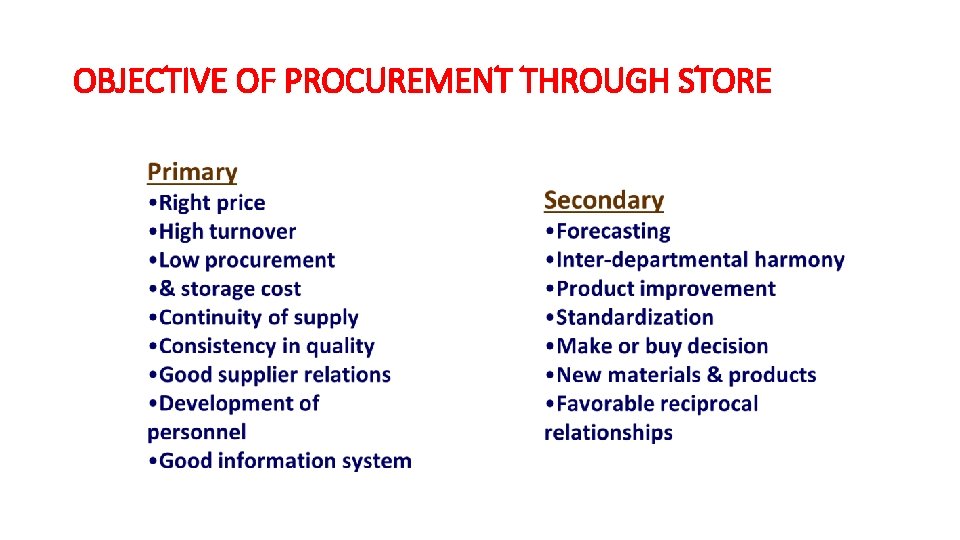 OBJECTIVE OF PROCUREMENT THROUGH STORE

Primary
•Right price
•High turnover
•Low procurement
•& storage cost
•Continuity of supply
•Consistency in quality
•Good supplier relations
•Development of personnel
•Good information system

Secondary
•Forecasting
•Inter-departmental harmony
•Product improvement
•Standardization
•Make or buy decision
•New materials & products
•Favorable reciprocal relationships